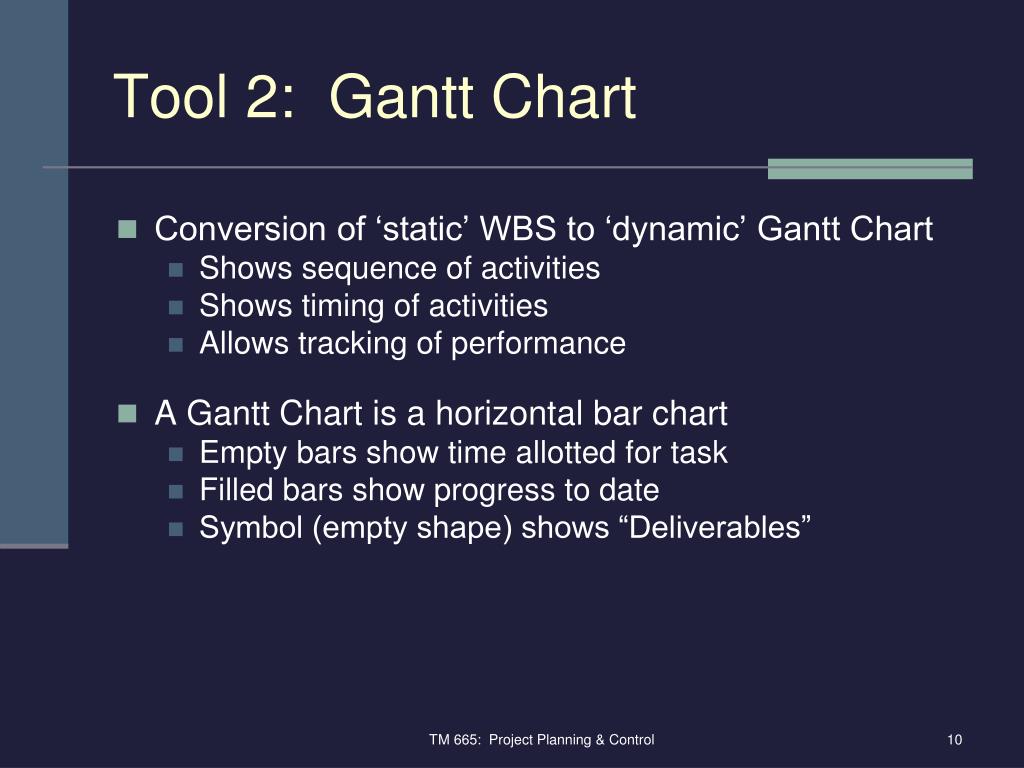 Tool 2:  Gantt Chart

Conversion of ‘static’ WBS to ‘dynamic’ Gantt Chart
Shows sequence of activities
Shows timing of activities
Allows tracking of performance

A Gantt Chart is a horizontal bar chart
Empty bars show time allotted for task
Filled bars show progress to date
Symbol (empty shape) shows “Deliverables”

TM 665:  Project Planning & Control

10